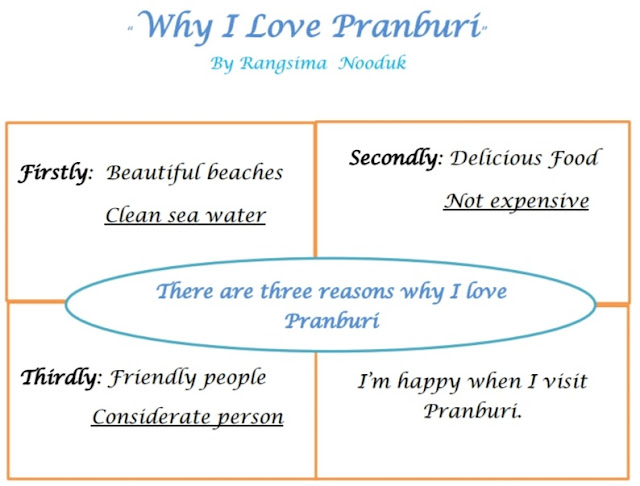 "Why I Love Pranburi"
By Rangsima Nooduk

Firstly: Beautiful beaches
Clean sea water

Secondly: Delicious Food
Not expensive

There are three reasons why I love Pranburi

Thirdly: Friendly people
Considerate person

I'm happy when I visit Pranburi.